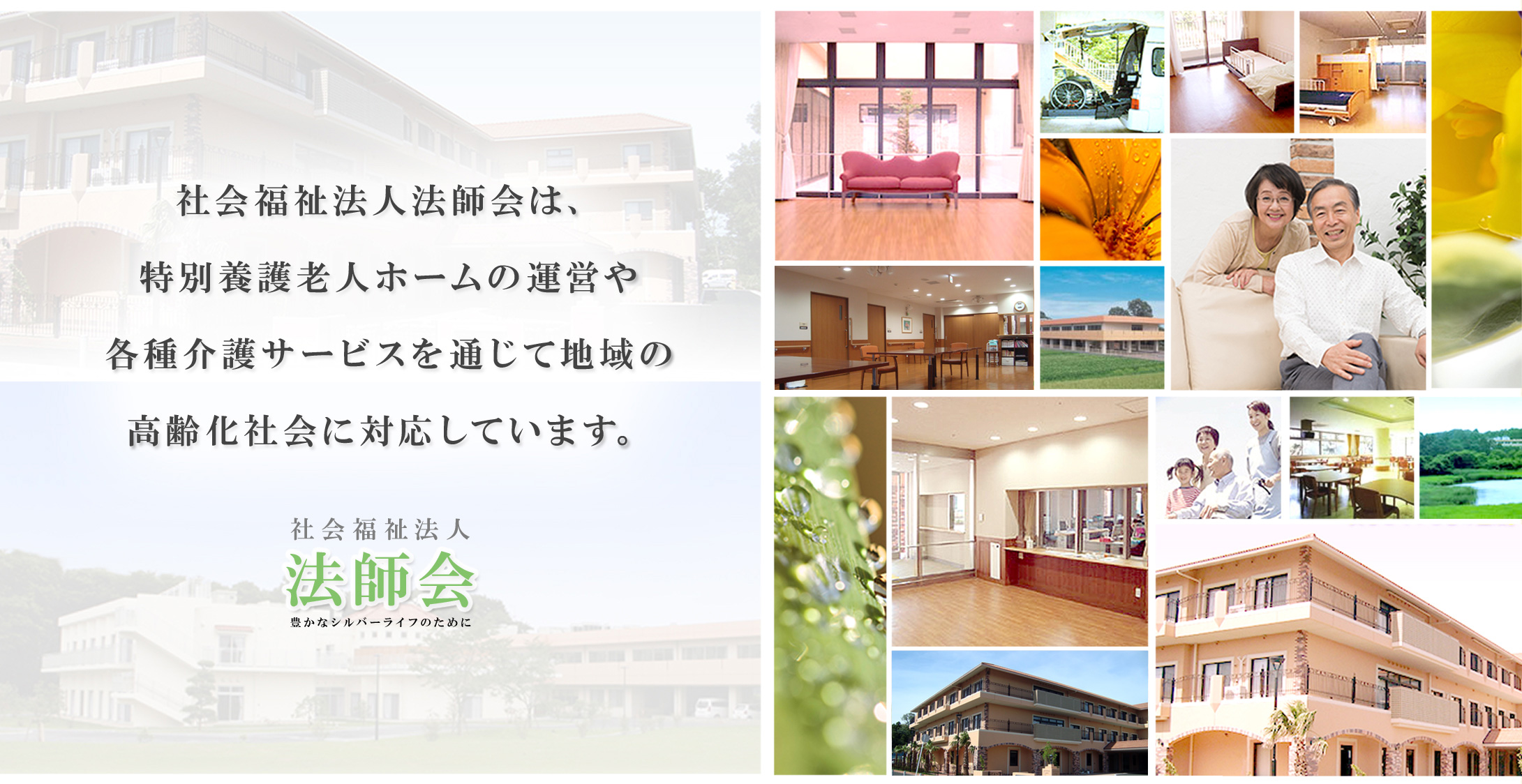 社会福祉法人法師会は、
特別養護老人ホームの運営や
各種介護サービスを通じて地域の
高齢化社会に対応しています。

社会福祉法人
法師会
豊かなシルバーライフのために